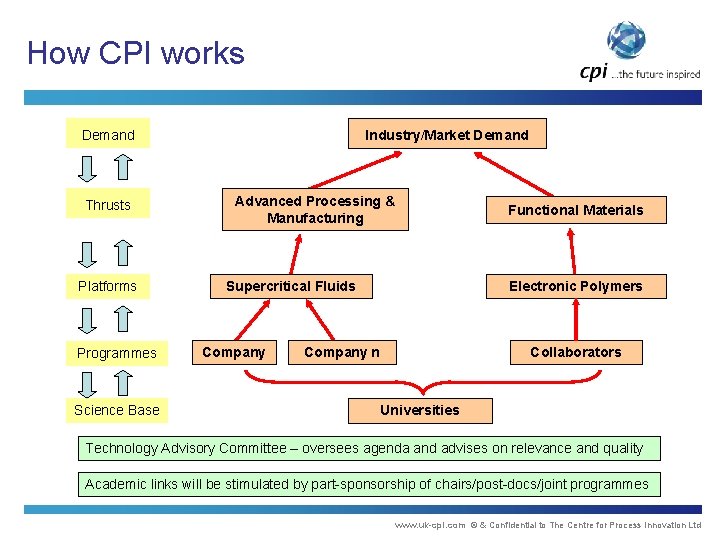 How CPI works

cpi ...the future inspired

Demand

Thrusts

Platforms

Programmes

Science Base

Industry/Market Demand

Advanced Processing & Manufacturing

Functional Materials

Supercritical Fluids

Electronic Polymers

Company

Company n

Collaborators

Universities

Technology Advisory Committee – oversees agenda and advises on relevance and quality

Academic links will be stimulated by part-sponsorship of chairs/post-docs/joint programmes

www.uk-cpi.com © & Confidential to The Centre for Process Innovation Ltd